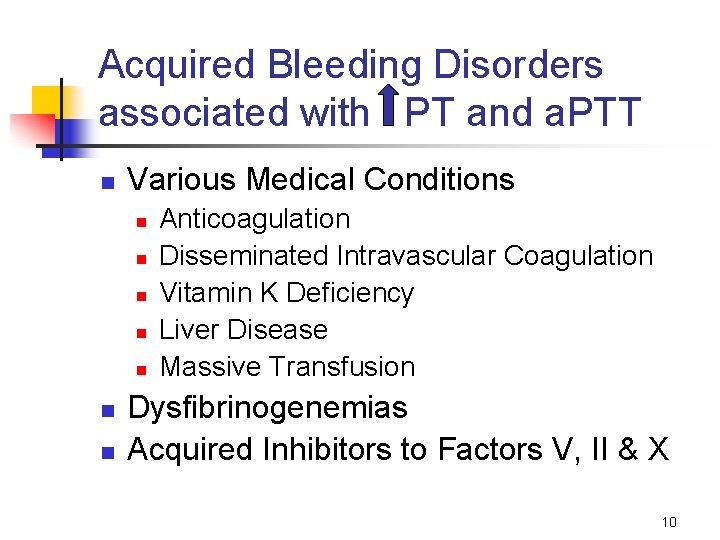 Acquired Bleeding Disorders associated with ↑ PT and aPTT

- Various Medical Conditions
  - Anticoagulation
  - Disseminated Intravascular Coagulation
  - Vitamin K Deficiency
  - Liver Disease
  - Massive Transfusion
- Dysfibrinogenemias
- Acquired Inhibitors to Factors V, II & X

10